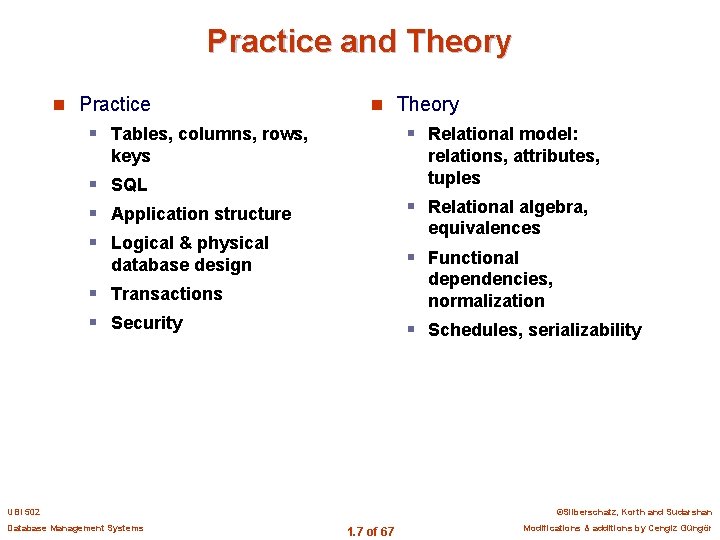 Practice and Theory

Practice

Tables, columns, rows, keys

SQL

Application structure

Logical & physical database design

Transactions

Security

Theory

Relational model: relations, attributes, tuples

Relational algebra, equivalences

Functional dependencies, normalization

Schedules, serializability

UBI 502
Database Management Systems

1.7 of 67

©Silberschatz, Korth and Sudarshan
Modifications & additions by Cengiz Güngör